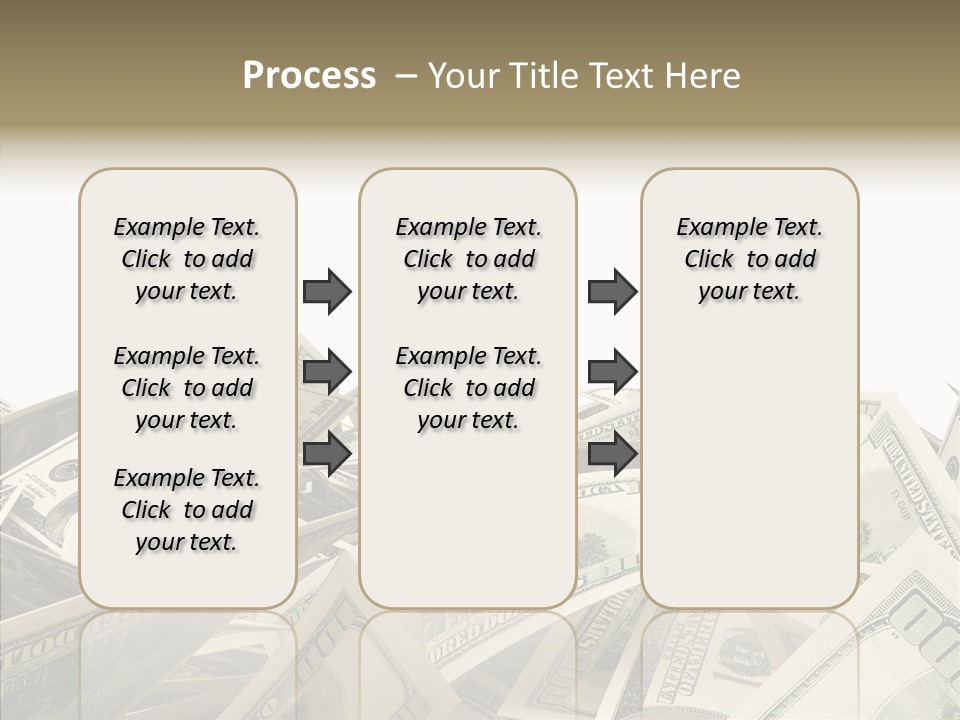 Process – Your Title Text Here

Example Text. Click to add your text.

Example Text. Click to add your text.

Example Text. Click to add your text.

Example Text. Click to add your text.

Example Text. Click to add your text.

Example Text. Click to add your text.